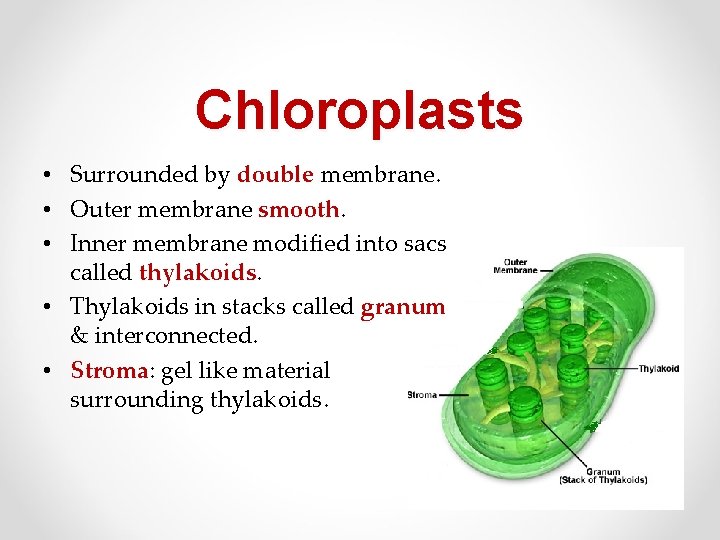 Chloroplasts

• Surrounded by double membrane.
• Outer membrane smooth.
• Inner membrane modified into sacs called thylakoids.
• Thylakoids in stacks called granum & interconnected.
• Stroma: gel like material surrounding thylakoids.

Outer Membrane
Thylakoid
Stroma
Granum (Stack of Thylakoids)